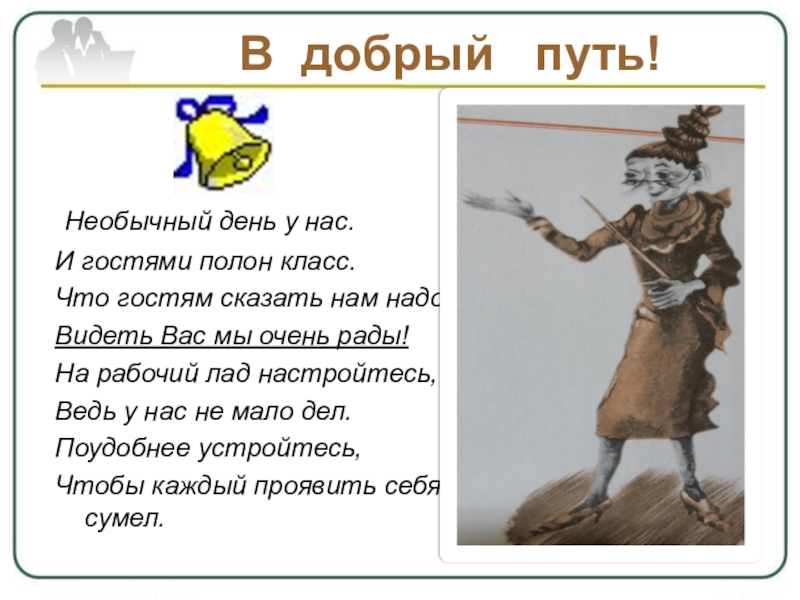 В добрый путь!

Необычный день у нас.
И гостями полон класс.
Что гостям сказать нам надо
Видеть Вас мы очень рады!
На рабочий лад настройтесь,
Ведь у нас не мало дел.
Поудобнее устройтесь,
Чтобы каждый проявить себя
сумел.